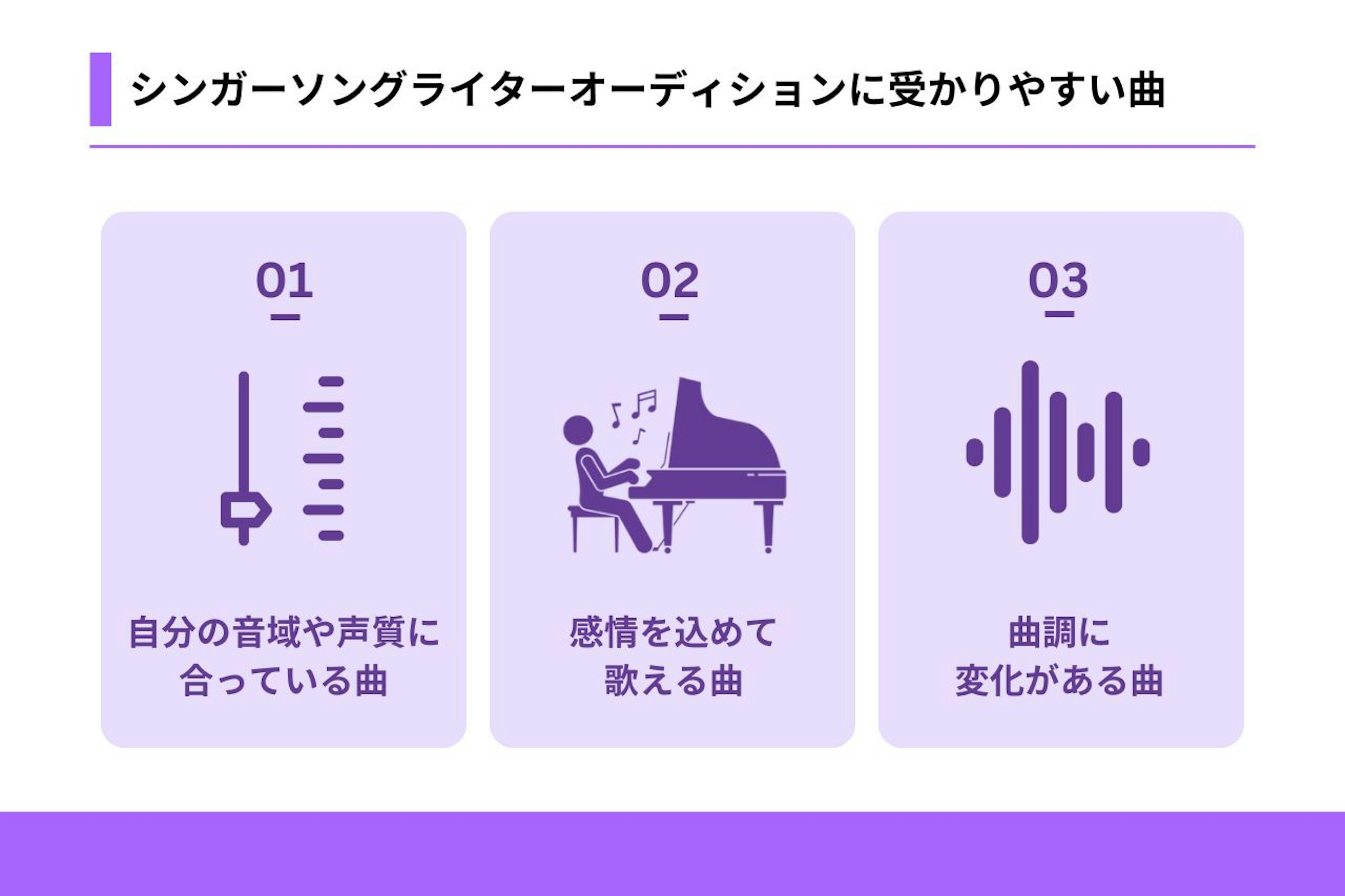 シンガーソングライターオーディションに受かりやすい曲

01

自分の音域や声質に合っている曲

02

感情を込めて歌える曲

03

曲調に変化がある曲